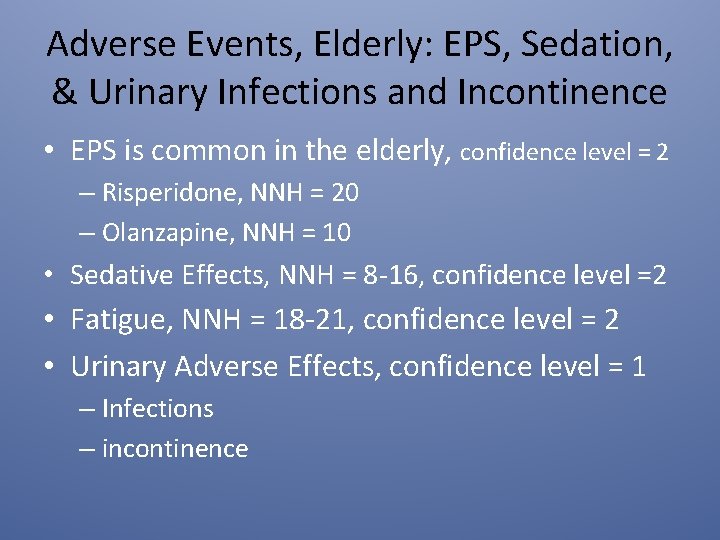 Adverse Events, Elderly: EPS, Sedation, & Urinary Infections and Incontinence

• EPS is common in the elderly, confidence level = 2
– Risperidone, NNH = 20
– Olanzapine, NNH = 10
• Sedative Effects, NNH = 8-16, confidence level =2
• Fatigue, NNH = 18-21, confidence level = 2
• Urinary Adverse Effects, confidence level = 1
– Infections
– incontinence